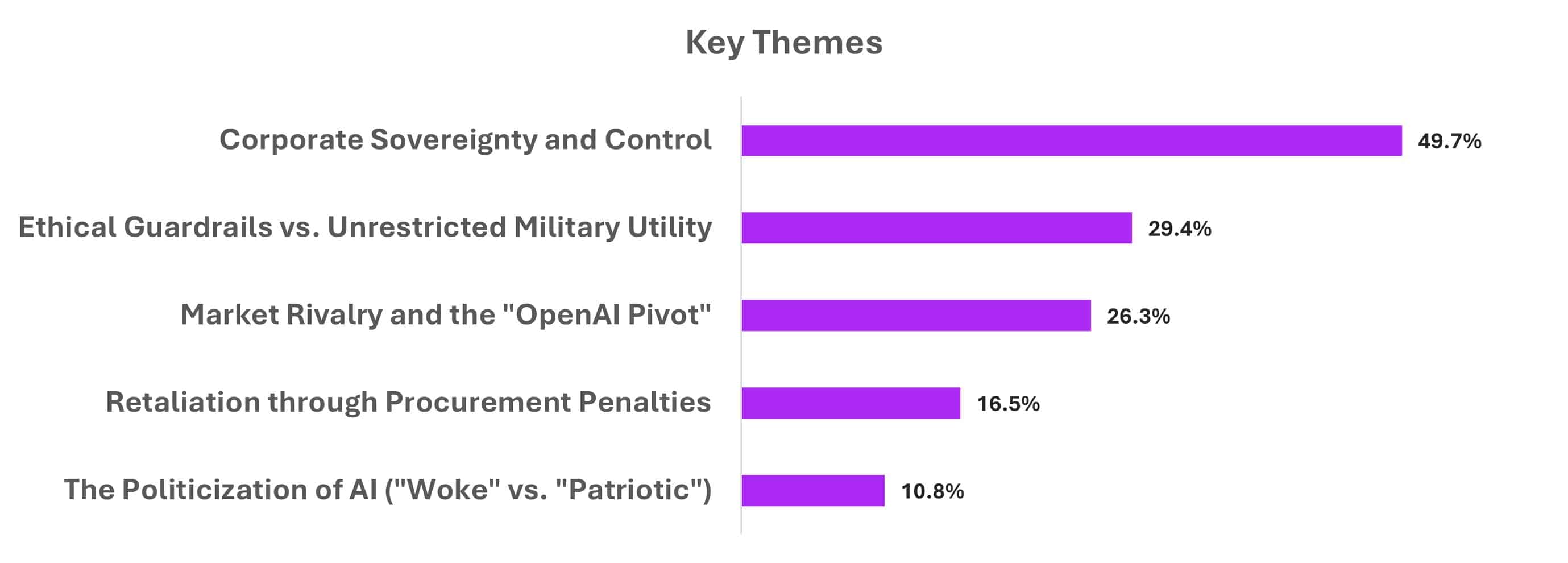 Key Themes

Corporate Sovereignty and Control 49.7%

Ethical Guardrails vs. Unrestricted Military Utility 29.4%

Market Rivalry and the "OpenAI Pivot" 26.3%

Retaliation through Procurement Penalties 16.5%

The Politicization of AI ("Woke" vs. "Patriotic") 10.8%